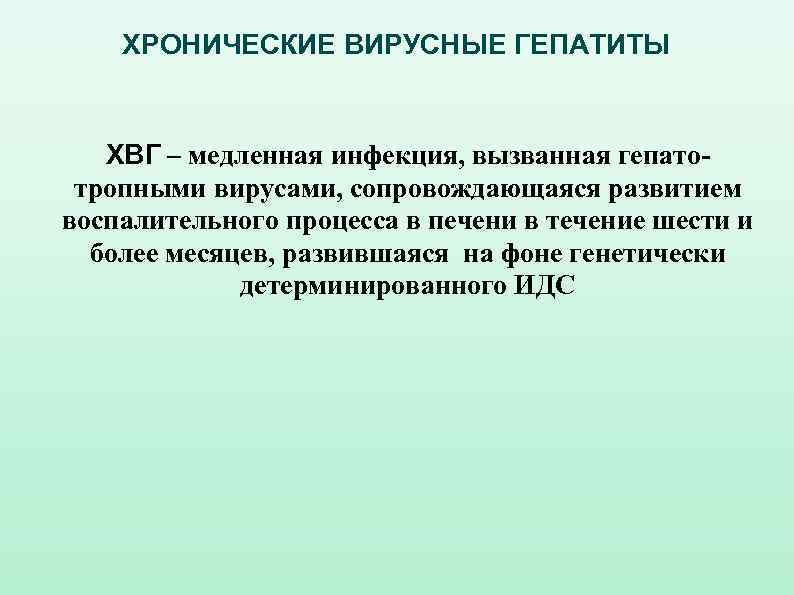 ХРОНИЧЕСКИЕ ВИРУСНЫЕ ГЕПАТИТЫ

ХВГ – медленная инфекция, вызванная гепатотропными вирусами, сопровождающаяся развитием воспалительного процесса в печени в течение шести и более месяцев, развившаяся на фоне генетически детерминированного ИДС